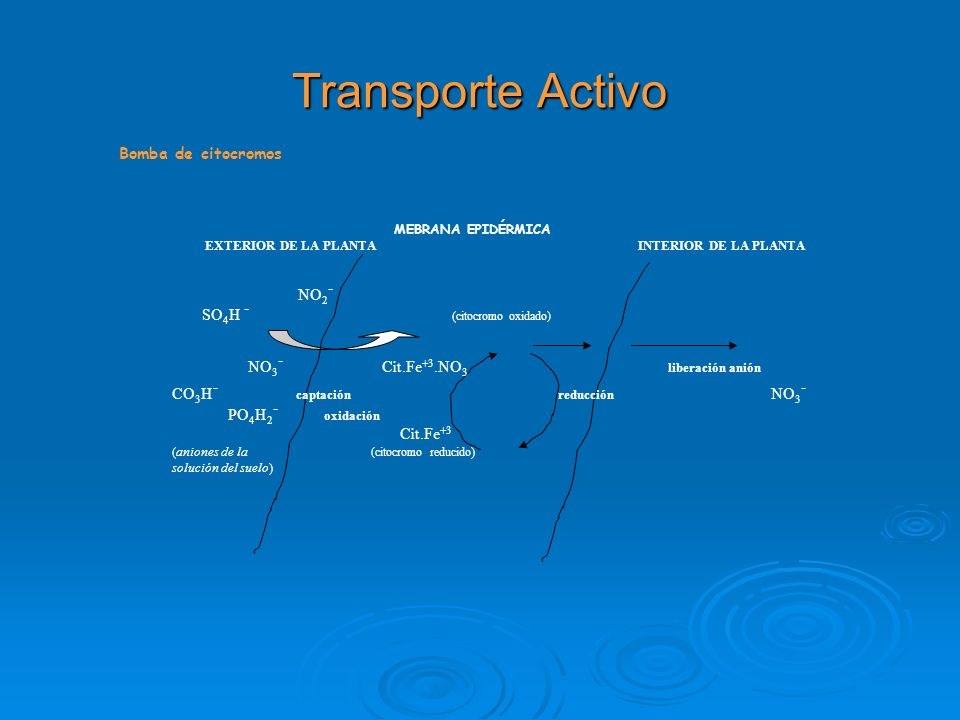 Transporte Activo

Bomba de citocromos

MEBRANA EPIDÉRMICA

EXTERIOR DE LA PLANTA

INTERIOR DE LA PLANTA

$NO_2^-$

$SO_4H^-$

(citocromo oxidado)

$NO_3^-$

$Cit.Fe^{+3}.NO_3$

liberación anión

$CO_3H^-$

captación

reducción

$NO_3^-$

$PO_4H_2^-$

oxidación

$Cit.Fe^{+3}$

(aniones de la solución del suelo)

(citocromo reducido)